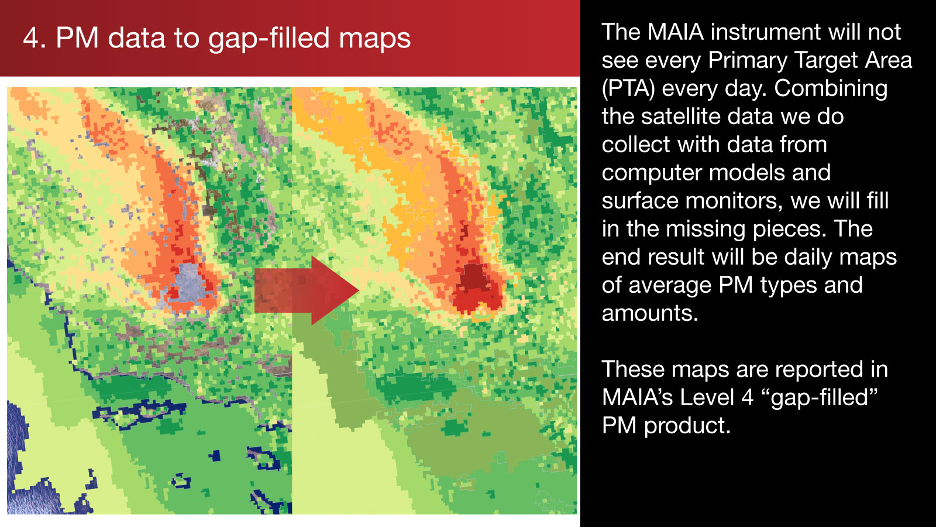 4. PM data to gap-filled maps

The MAIA instrument will not see every Primary Target Area (PTA) every day. Combining the satellite data we do collect with data from computer models and surface monitors, we will fill in the missing pieces. The end result will be daily maps of average PM types and amounts.

These maps are reported in MAIA's Level 4 "gap-filled" PM product.